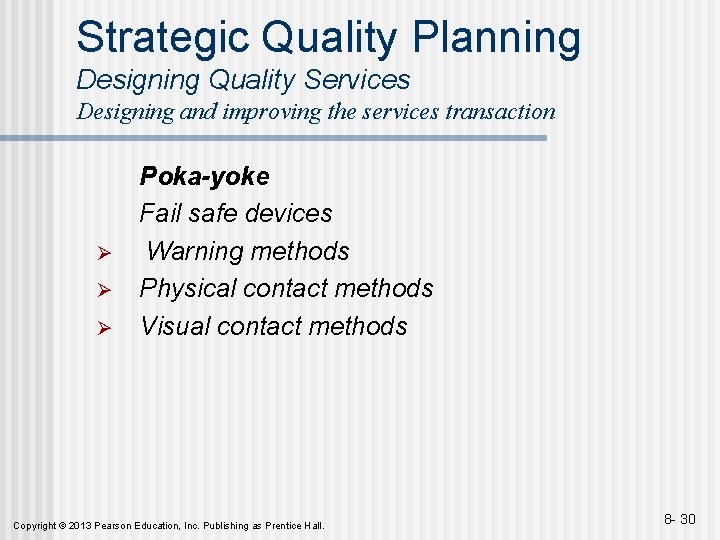 Strategic Quality Planning
Designing Quality Services
Designing and improving the services transaction

Poka-yoke
Fail safe devices
➢ Warning methods
➢ Physical contact methods
➢ Visual contact methods

Copyright © 2013 Pearson Education, Inc. Publishing as Prentice Hall.

8- 30